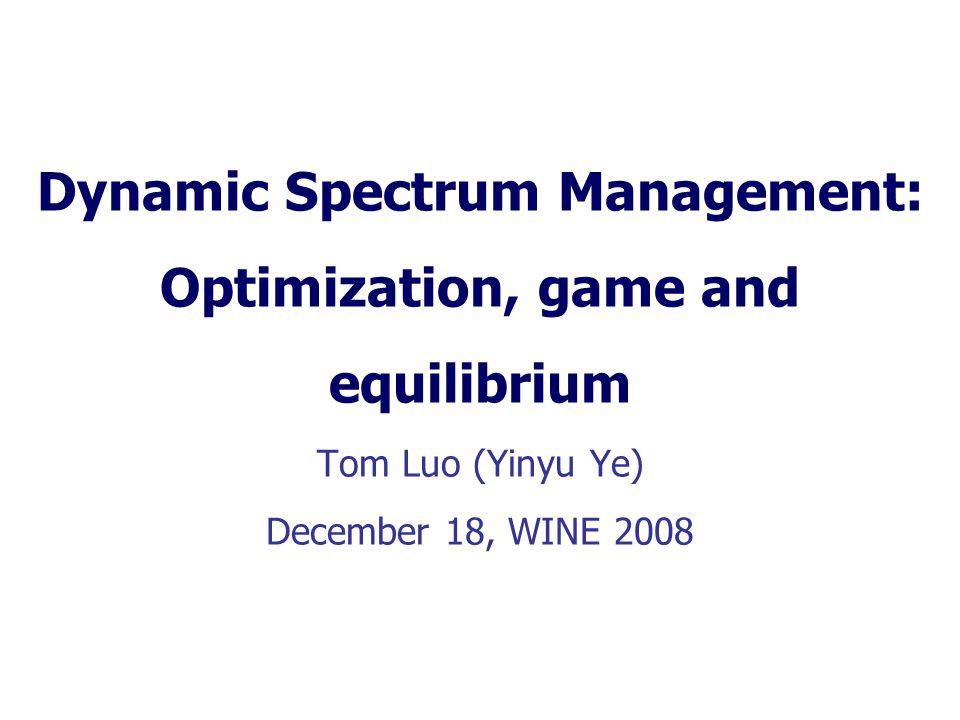 Dynamic Spectrum Management: Optimization, game and equilibrium

Tom Luo (Yinyu Ye)

December 18, WINE 2008